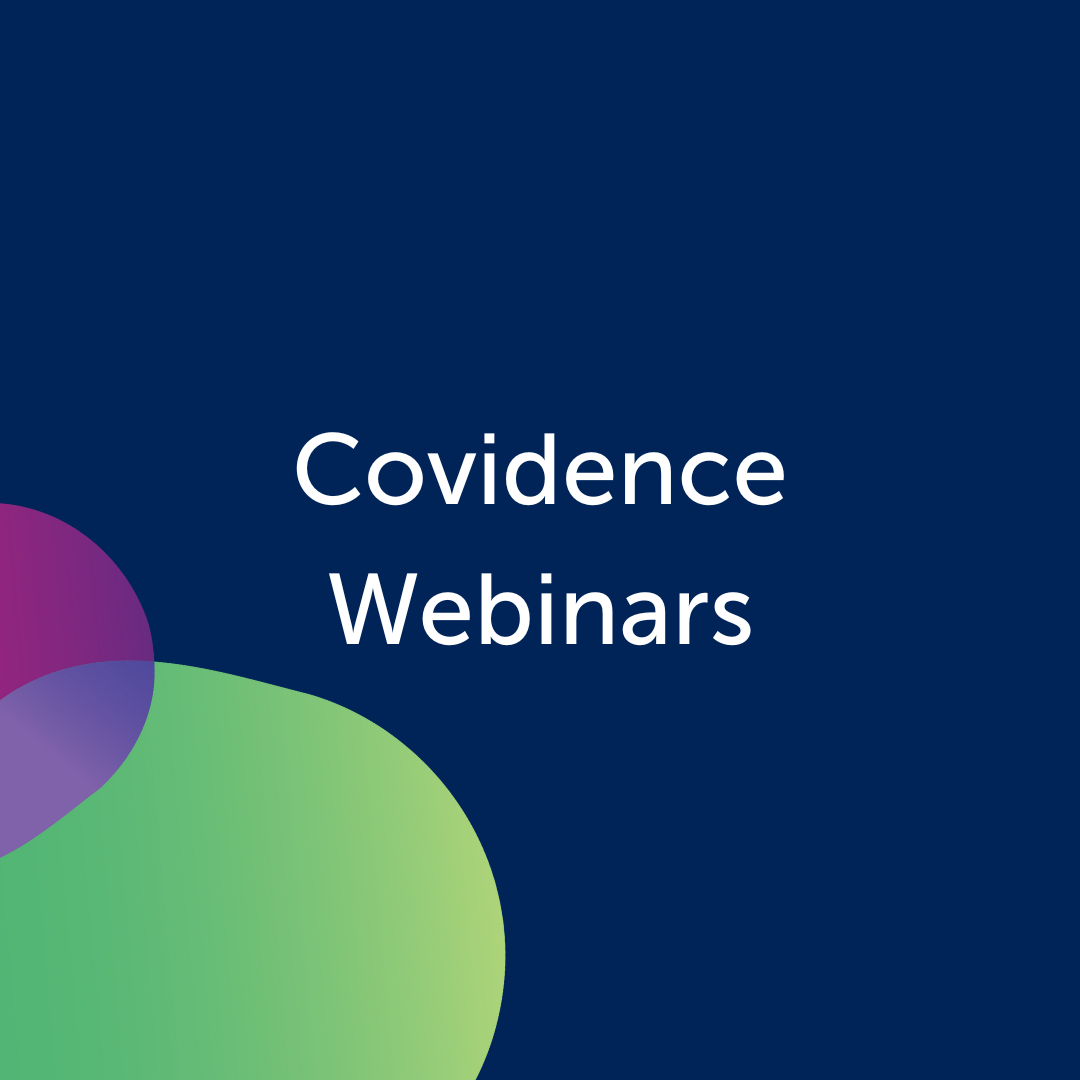 Covidence
Webinars